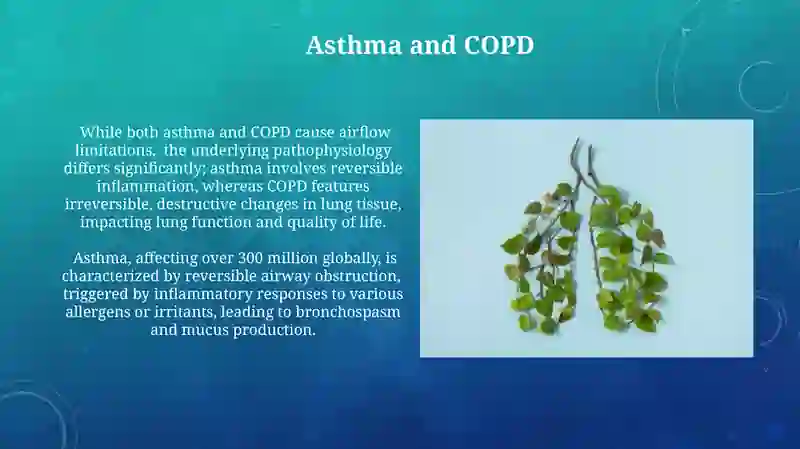 Asthma and COPD

While both asthma and COPD cause airflow limitations, the underlying pathophysiology differs significantly; asthma involves reversible inflammation, whereas COPD features irreversible, destructive changes in lung tissue, impacting lung function and quality of life.

Asthma, affecting over 300 million globally, is characterized by reversible airway obstruction, triggered by inflammatory responses to various allergens or irritants, leading to bronchospasm and mucus production.